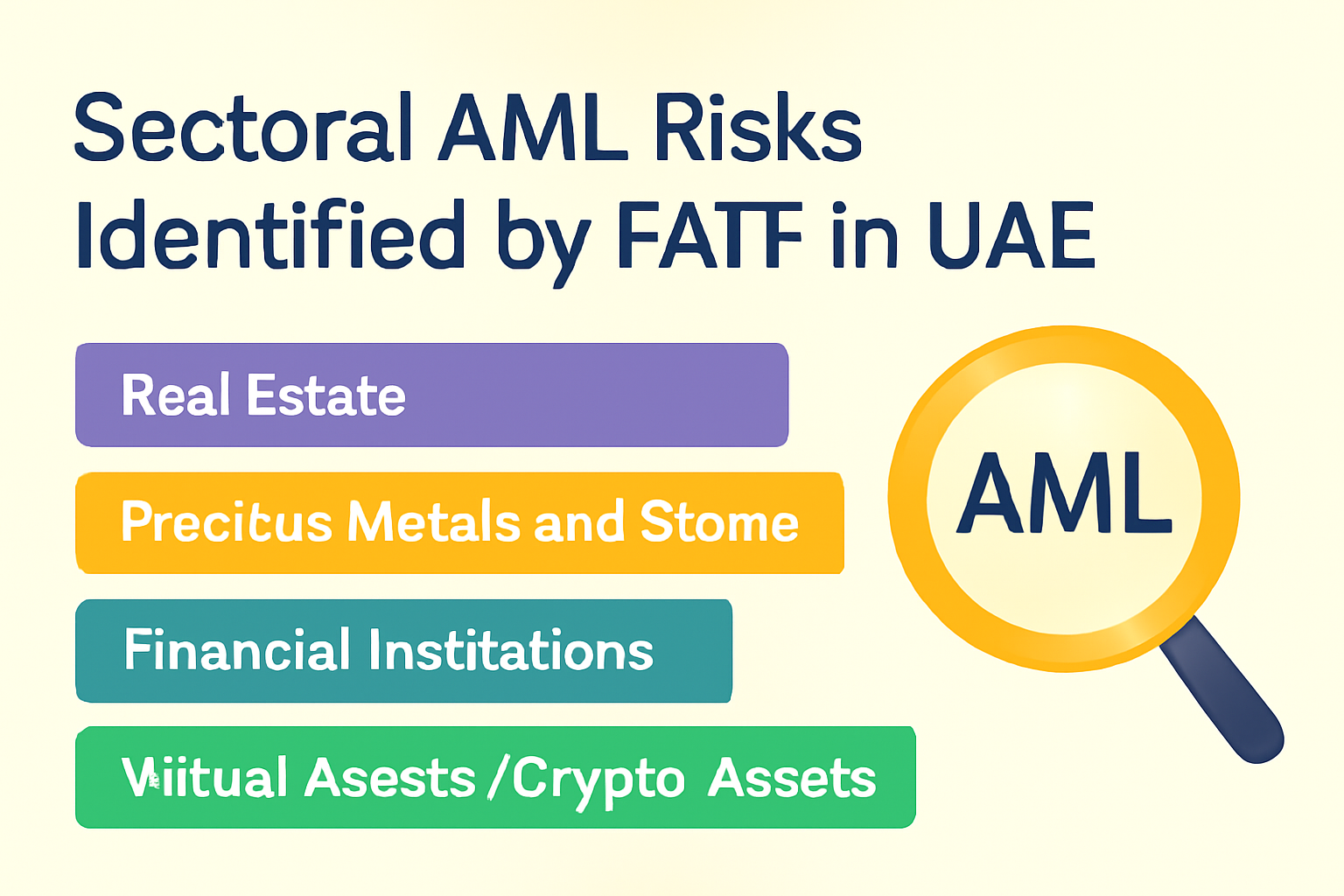 Sectoral AML Risks Identified by FATF in UAE

Real Estate

Precitus Metals and Stome

Financial Institations

Viitual Asests /Crypto Assets

AML